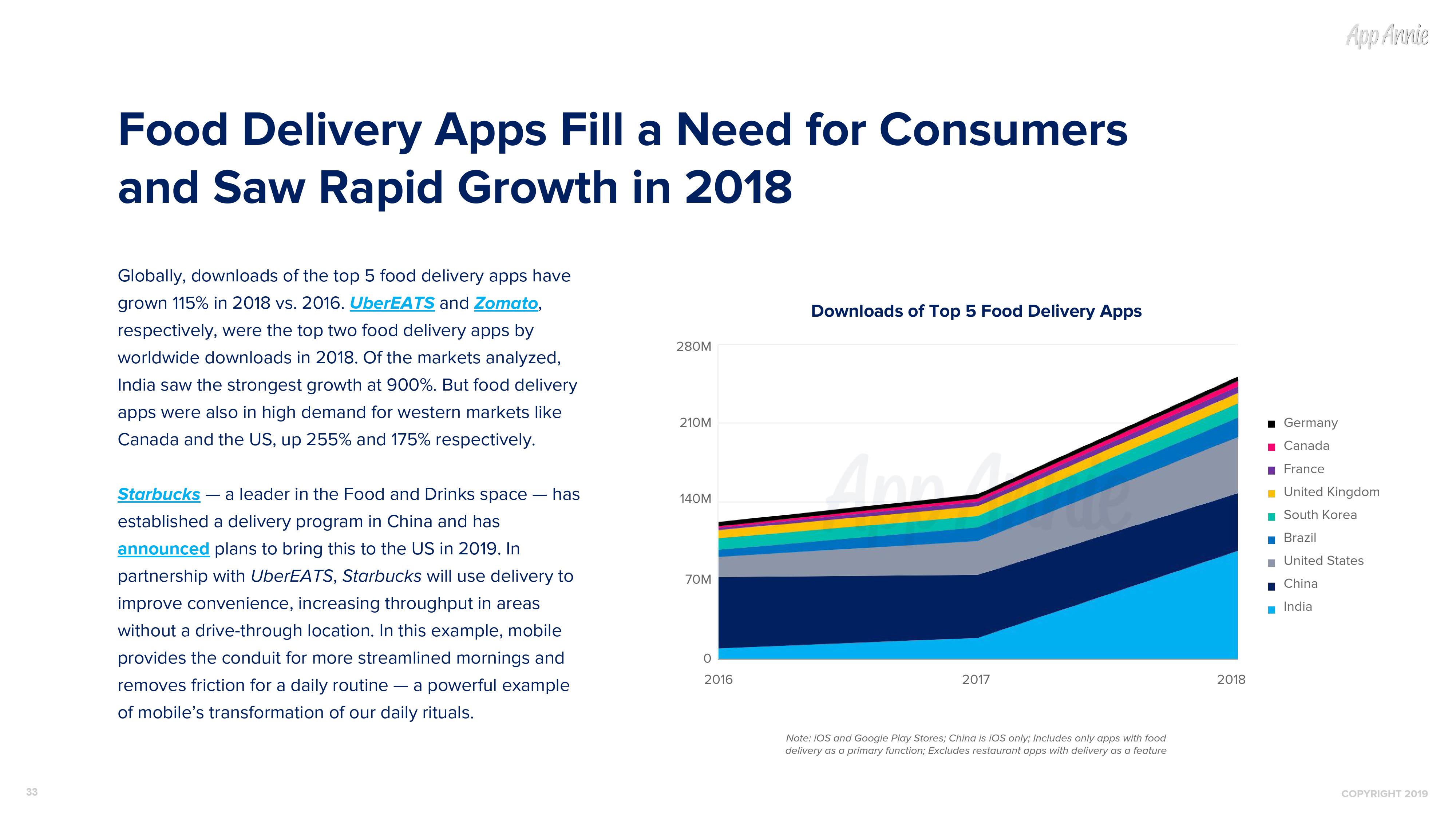 App Annie

Food Delivery Apps Fill a Need for Consumers and Saw Rapid Growth in 2018

Globally, downloads of the top 5 food delivery apps have grown 115% in 2018 vs. 2016. UberEATS and Zomato, respectively, were the top two food delivery apps by worldwide downloads in 2018. Of the markets analyzed, India saw the strongest growth at 900%. But food delivery apps were also in high demand for western markets like Canada and the US, up 255% and 175% respectively.

Starbucks — a leader in the Food and Drinks space — has established a delivery program in China and has announced plans to bring this to the US in 2019. In partnership with UberEATS, Starbucks will use delivery to improve convenience, increasing throughput in areas without a drive-through location. In this example, mobile provides the conduit for more streamlined mornings and removes friction for a daily routine — a powerful example of mobile's transformation of our daily rituals.

Downloads of Top 5 Food Delivery Apps

280M
210M
140M
70M
0
2016
2017
2018

App Annie

Germany
Canada
France
United Kingdom
South Korea
Brazil
United States
China
India

Note: iOS and Google Play Stores; China is iOS only; Includes only apps with food delivery as a primary function; Excludes restaurant apps with delivery as a feature

33

COPYRIGHT 2019